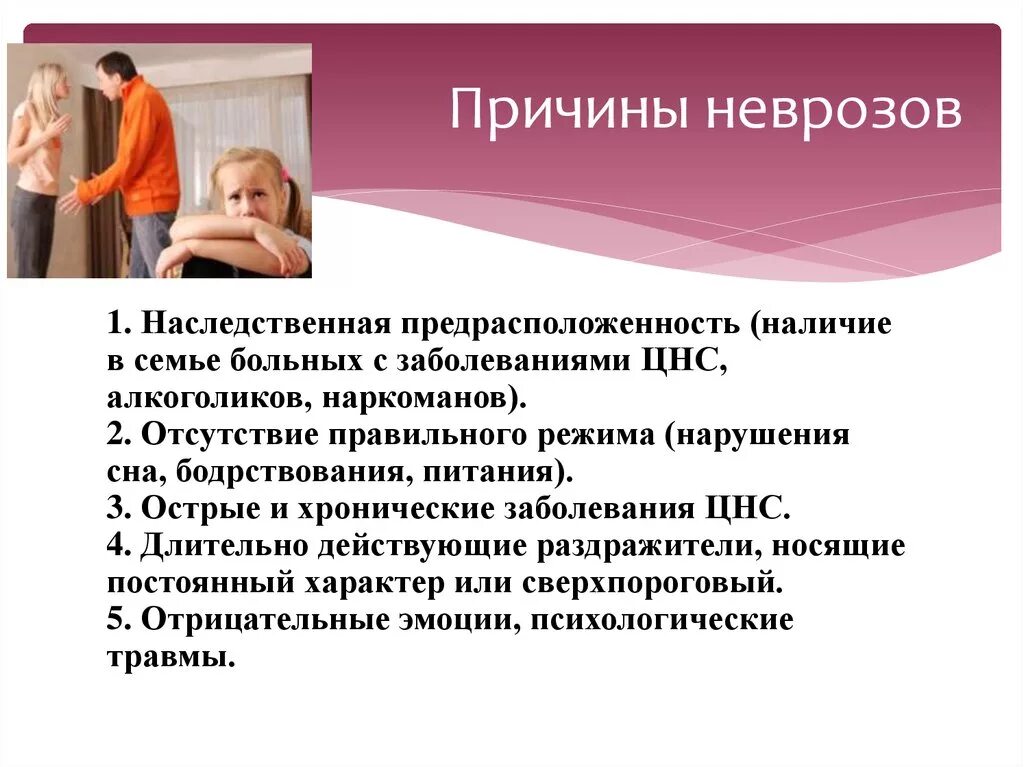 Причины неврозов

1. Наследственная предрасположенность (наличие в семье больных с заболеваниями ЦНС, алкоголиков, наркоманов).
2. Отсутствие правильного режима (нарушения сна, бодрствования, питания).
3. Острые и хронические заболевания ЦНС.
4. Длительно действующие раздражители, носящие постоянный характер или сверхпороговый.
5. Отрицательные эмоции, психологические травмы.